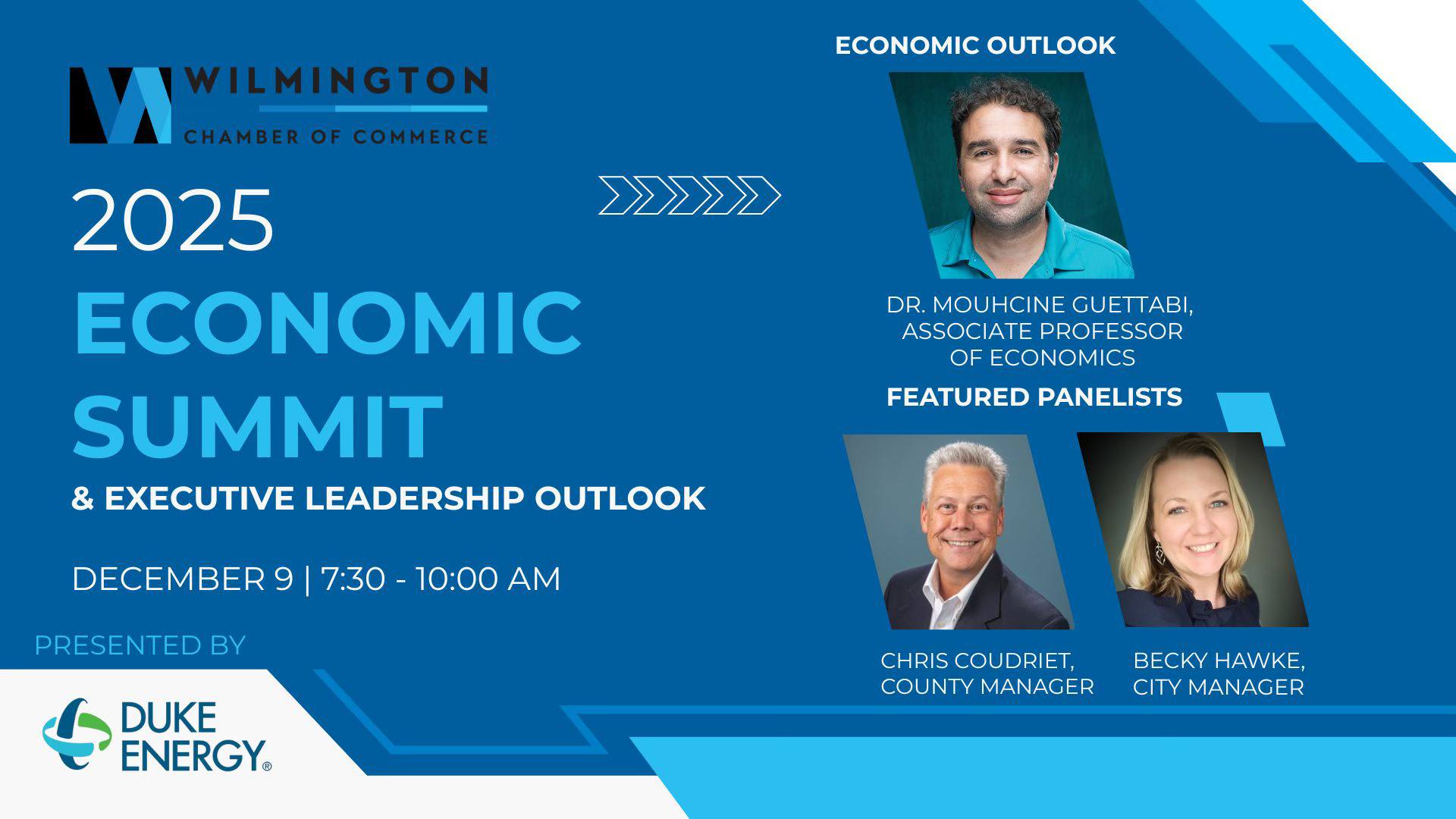 WILMINGTON
CHAMBER OF COMMERCE

2025
ECONOMIC SUMMIT
& EXECUTIVE LEADERSHIP OUTLOOK

DECEMBER 9 | 7:30 - 10:00 AM

PRESENTED BY

DUKE ENERGY®

ECONOMIC OUTLOOK

DR. MOUHCINE GUETTABI, ASSOCIATE PROFESSOR OF ECONOMICS

FEATURED PANELISTS

CHRIS COUDRIET, COUNTY MANAGER

BECKY HAWKE, CITY MANAGER